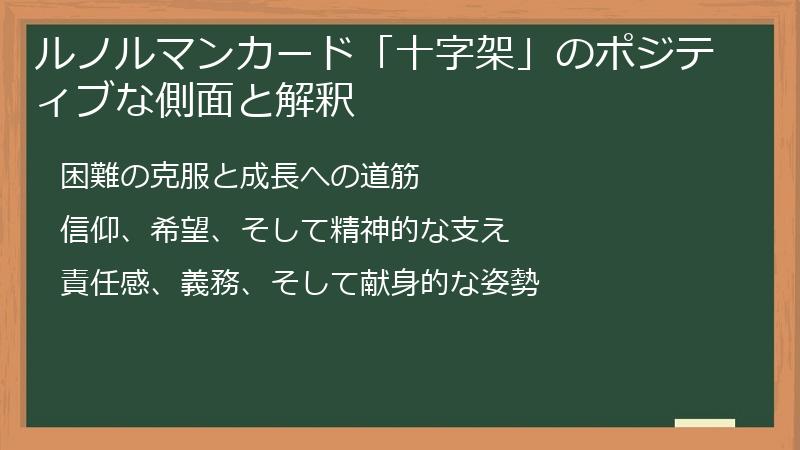 ルノルマンカード「十字架」のポジティブな側面と解釈

困難の克服と成長への道筋

信仰、希望、そして精神的な支え

責任感、義務、そして献身的な姿勢